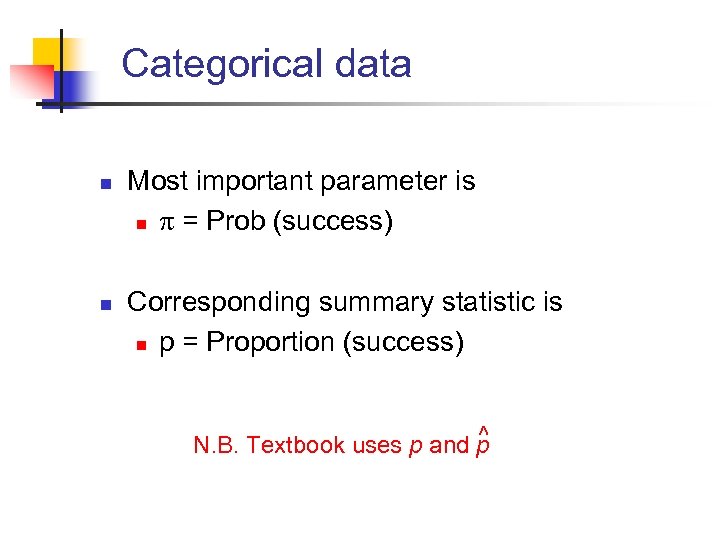 Categorical data

Most important parameter is

$\pi$ = Prob (success)

Corresponding summary statistic is

p = Proportion (success)

N.B. Textbook uses $p$ and $\hat{p}$